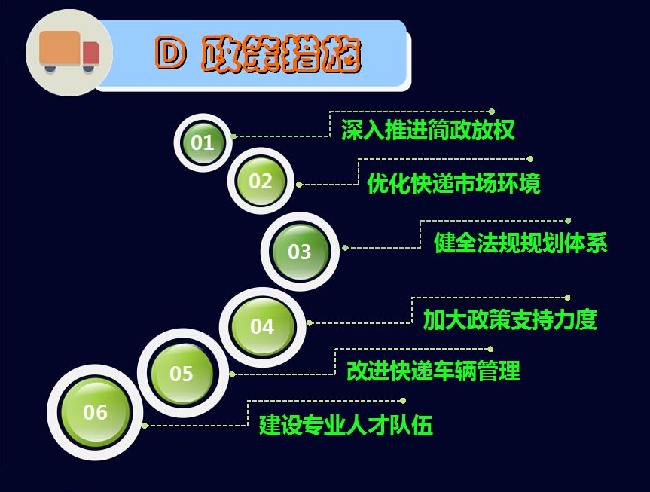 D 政策措施

01
深入推进简政放权

02
优化快递市场环境

03
健全法规规划体系

04
加大政策支持力度

05
改进快递车辆管理

06
建设专业人才队伍